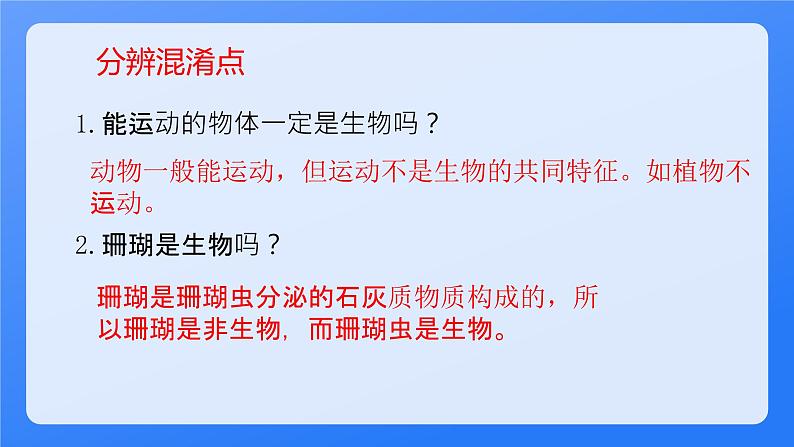 分辨混淆点

1. 能运动的物体一定是生物吗？

动物一般能运动，但运动不是生物的共同特征。如植物不运动。

2. 珊瑚是生物吗？

珊瑚是珊瑚虫分泌的石灰质物质构成的，所以珊瑚是非生物，而珊瑚虫是生物。